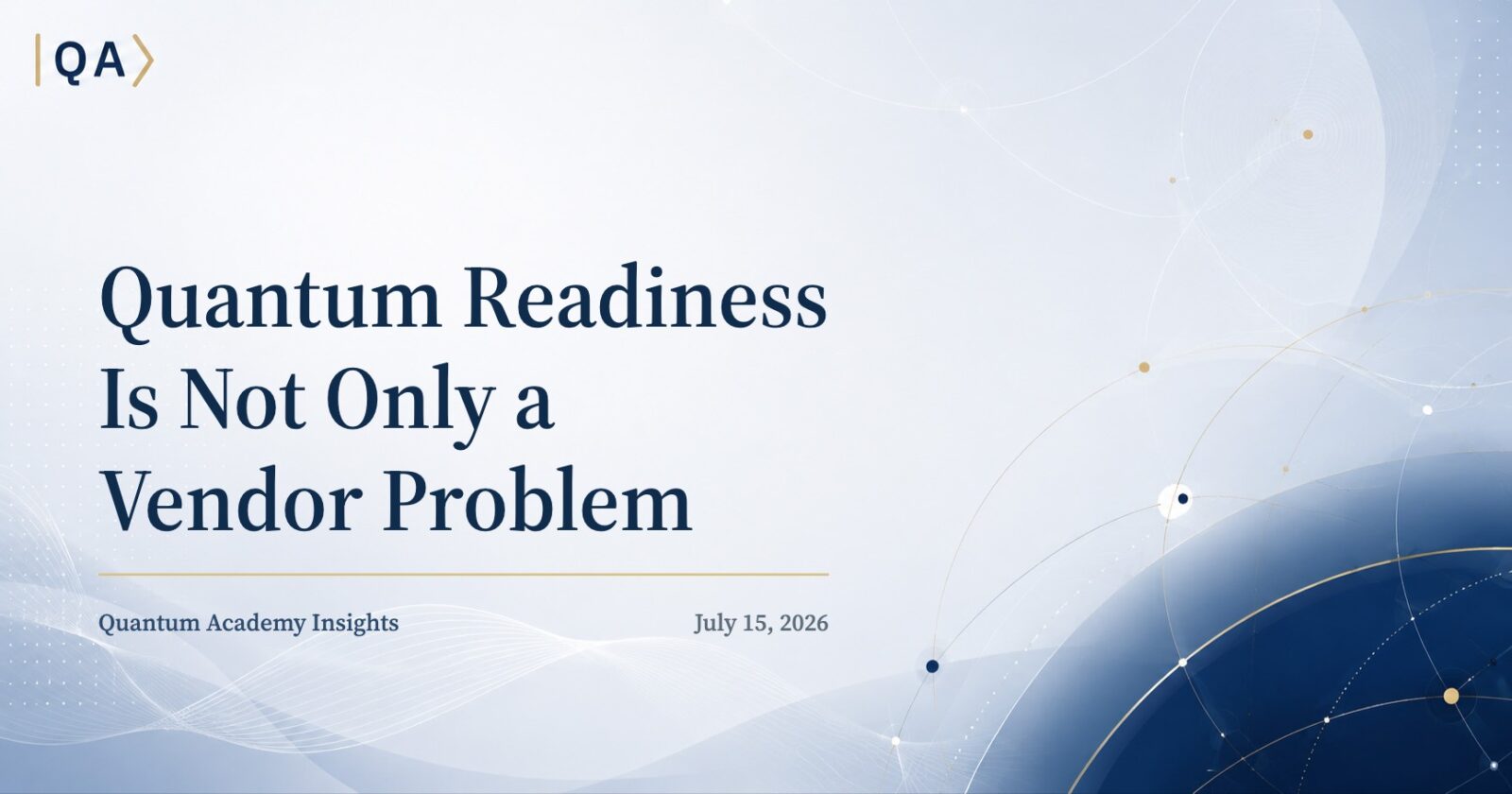 QA

Quantum Readiness Is Not Only a Vendor Problem

Quantum Academy Insights

July 15, 2026